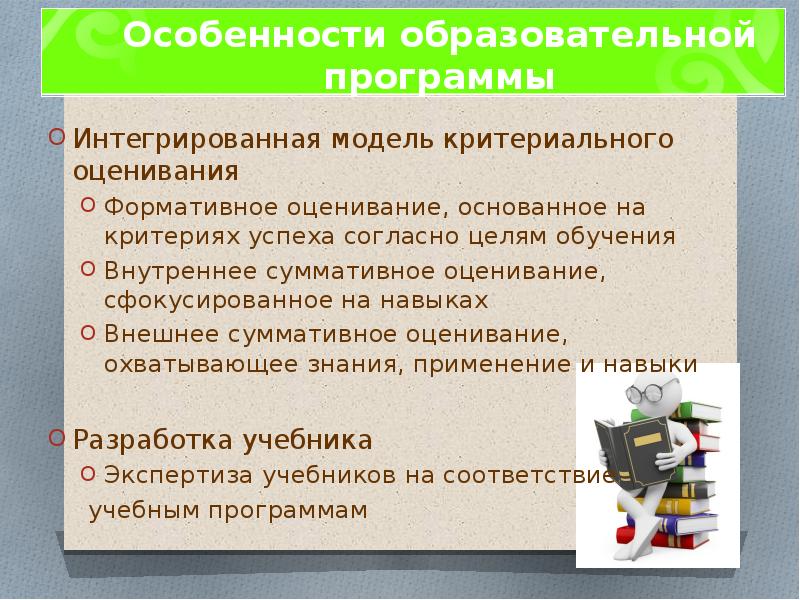 Особенности образовательной программы

Интегрированная модель критериального оценивания

Формативное оценивание, основанное на критериях успеха согласно целям обучения

Внутреннее суммативное оценивание, сфокусированное на навыках

Внешнее суммативное оценивание, охватывающее знания, применение и навыки

Разработка учебника

Экспертиза учебников на соответствие учебным программам